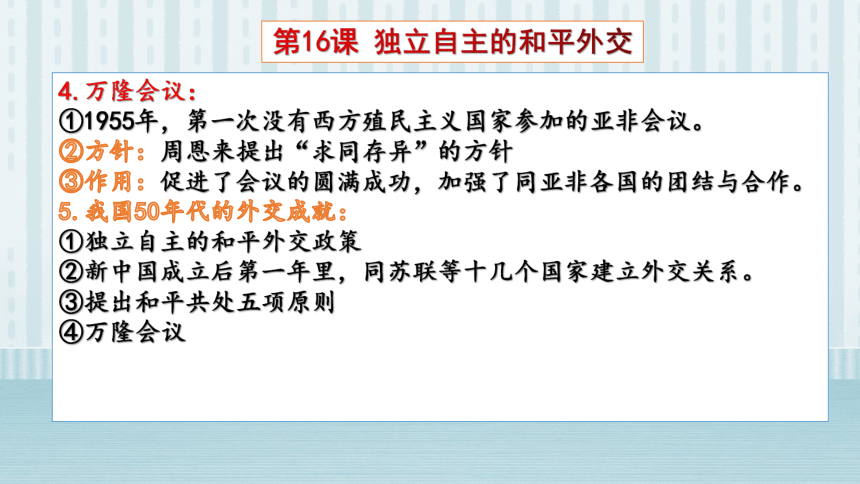 第16课 独立自主的和平外交

4.万隆会议：
①1955年，第一次没有西方殖民主义国家参加的亚非会议。
②方针：周恩来提出“求同存异”的方针
③作用：促进了会议的圆满成功，加强了同亚非各国的团结与合作。
5.我国50年代的外交成就：
①独立自主的和平外交政策
②新中国成立后第一年里，同苏联等十几个国家建立外交关系。
③提出和平共处五项原则
④万隆会议